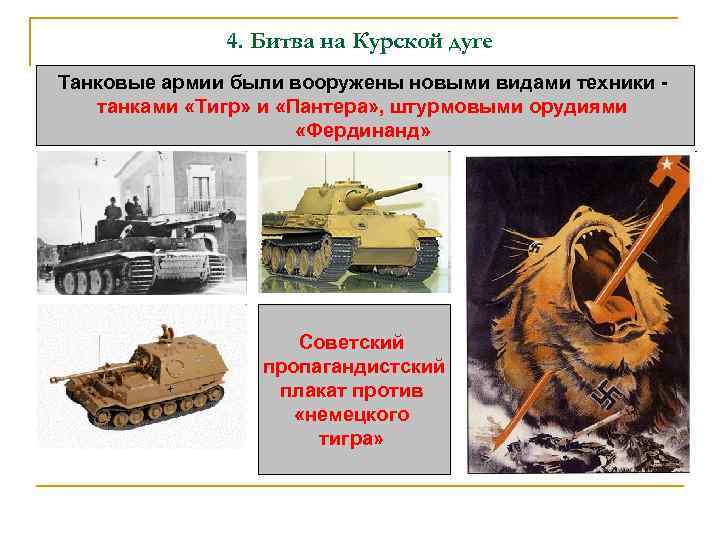 4. Битва на Курской дуге

Танковые армии были вооружены новыми видами техники - танками «Тигр» и «Пантера», штурмовыми орудиями «Фердинанд»

Советский пропагандистский плакат против «немецкого тигра»